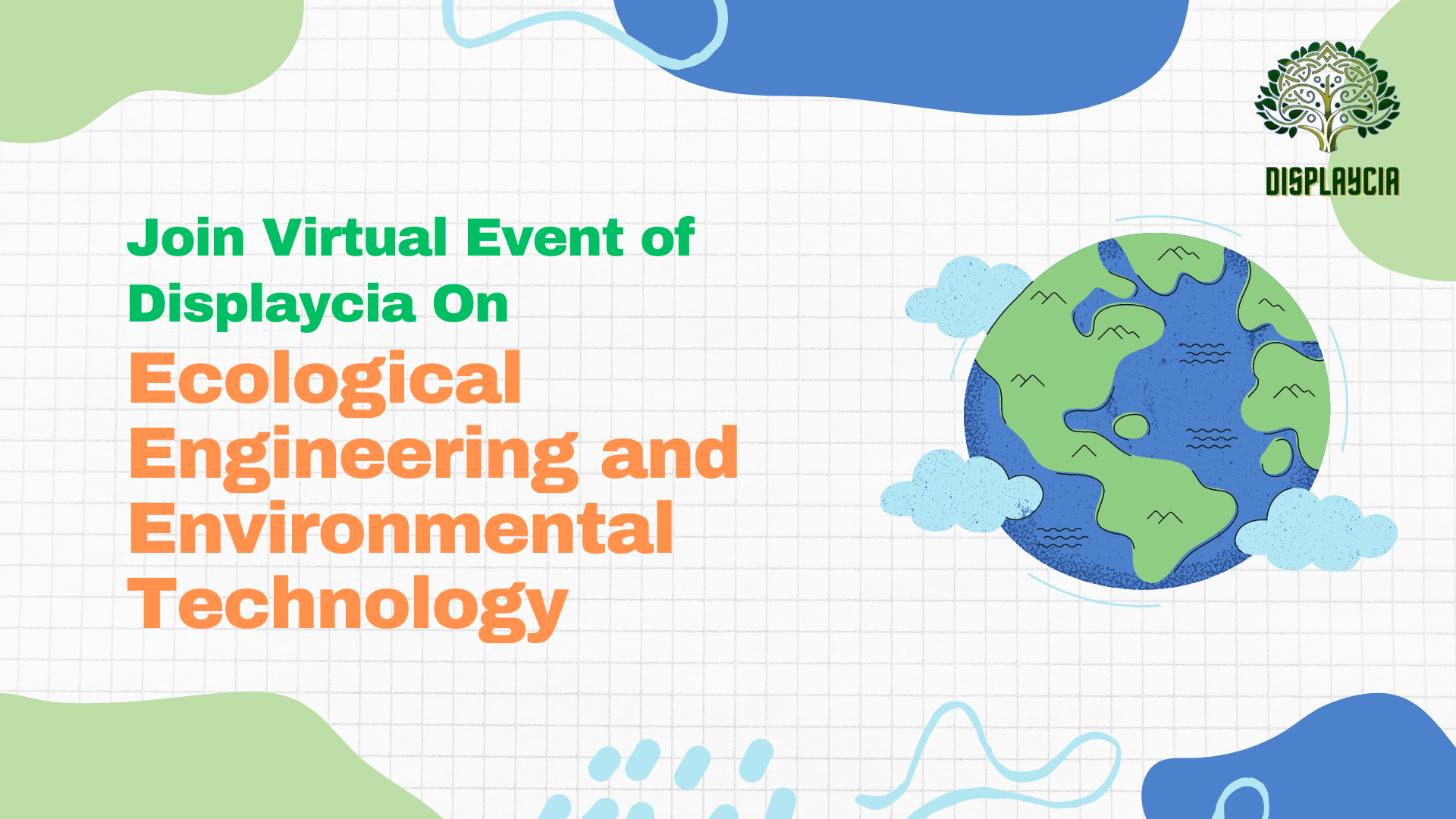 DISPLAYCIA

Join Virtual Event of Displaycia On

Ecological Engineering and Environmental Technology